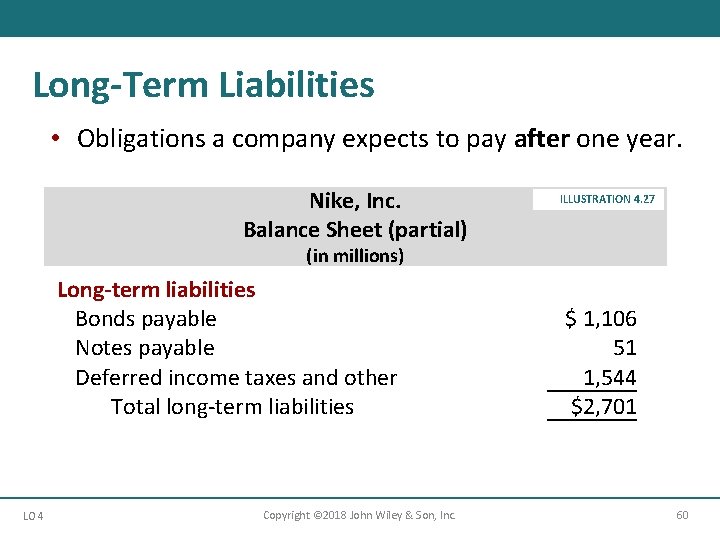 Long-Term Liabilities

• Obligations a company expects to pay **after** one year.

Nike, Inc.
Balance Sheet (partial)
(in millions)

ILLUSTRATION 4.27

| Long-term liabilities | |
|---|---|
| Bonds payable | \$ 1,106 |
| Notes payable | 51 |
| Deferred income taxes and other | 1,544 |
| Total long-term liabilities | \$2,701 |

LO 4

Copyright ©2018 John Wiley & Son, Inc.

60